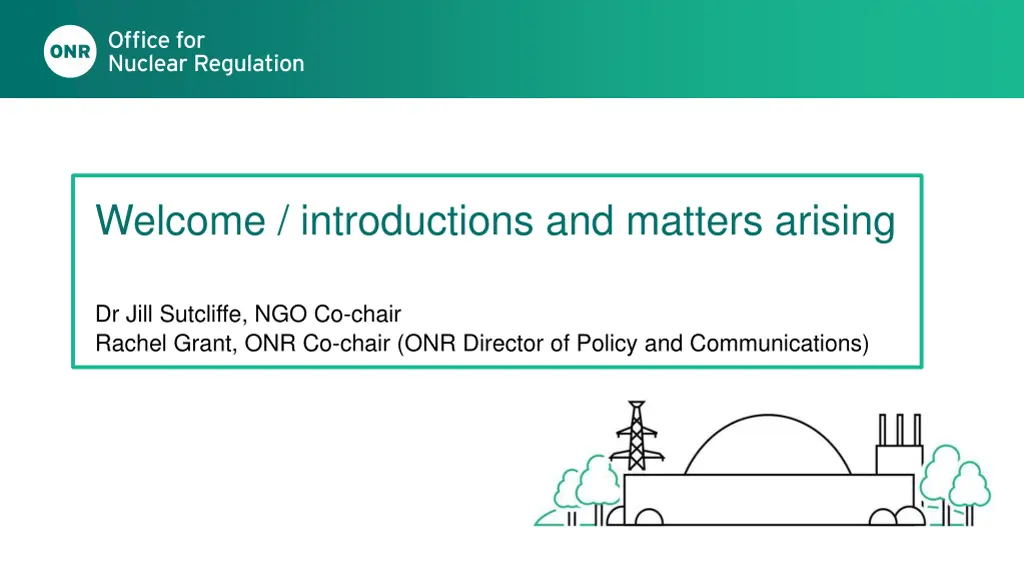 ONR Office for Nuclear Regulation

Welcome / introductions and matters arising

Dr Jill Sutcliffe, NGO Co-chair
Rachel Grant, ONR Co-chair (ONR Director of Policy and Communications)